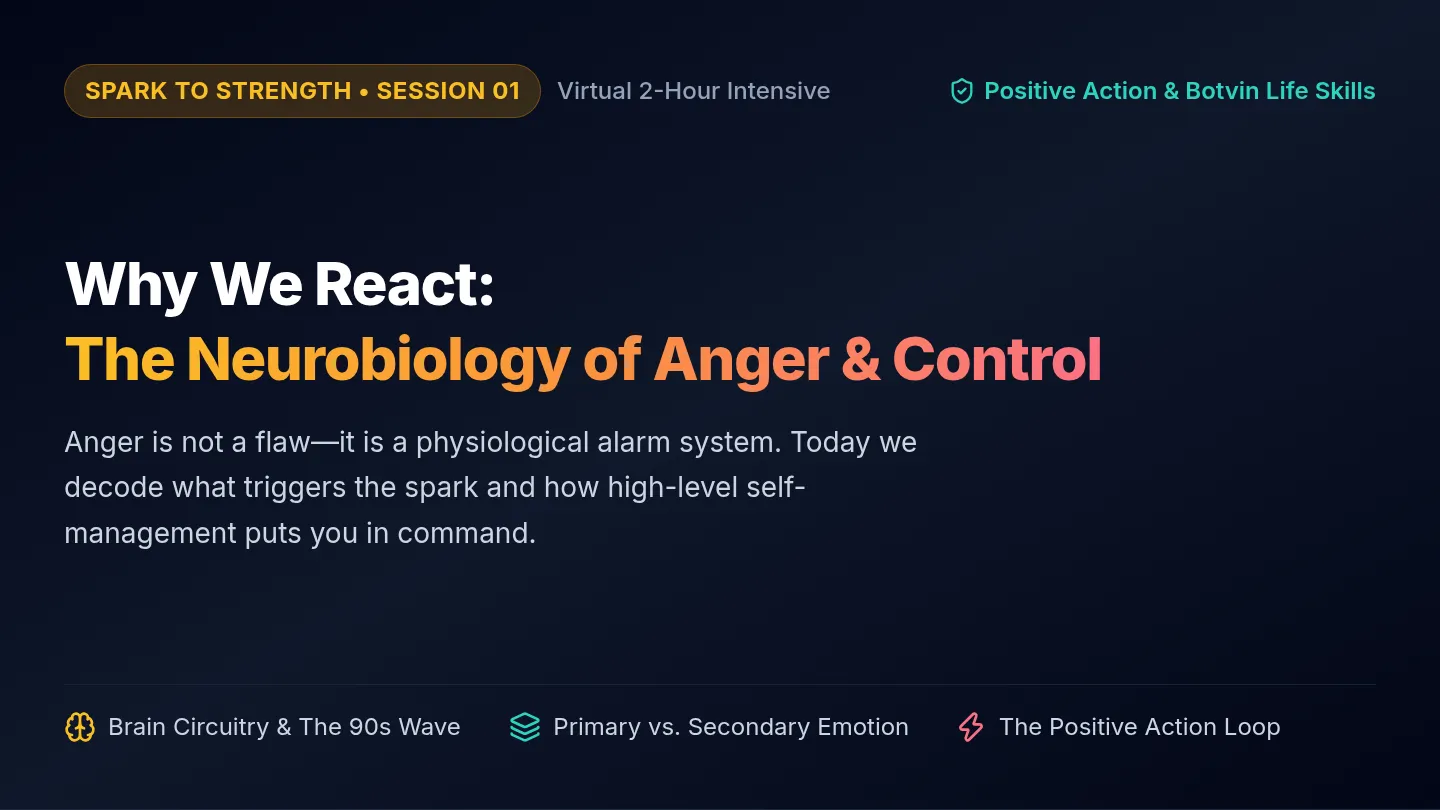 SPARK TO STRENGTH • SESSION 01

Virtual 2-Hour Intensive

Positive Action & Botvin Life Skills

Why We React:

The Neurobiology of Anger & Control

Anger is not a flaw—it is a physiological alarm system. Today we decode what triggers the spark and how high-level self-management puts you in command.

Brain Circuitry & The 90s Wave

Primary vs. Secondary Emotion

The Positive Action Loop